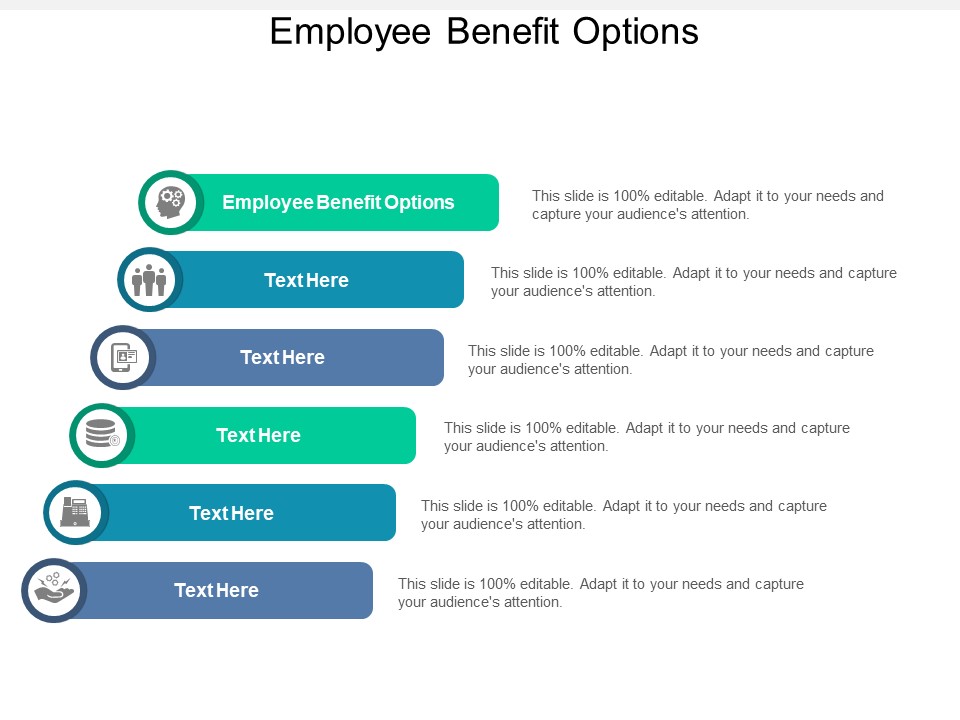 Employee Benefit Options

Employee Benefit Options

This slide is 100% editable. Adapt it to your needs and capture your audience's attention.

Text Here

This slide is 100% editable. Adapt it to your needs and capture your audience's attention.

Text Here

This slide is 100% editable. Adapt it to your needs and capture your audience's attention.

Text Here

This slide is 100% editable. Adapt it to your needs and capture your audience's attention.

Text Here

This slide is 100% editable. Adapt it to your needs and capture your audience's attention.

Text Here

This slide is 100% editable. Adapt it to your needs and capture your audience's attention.